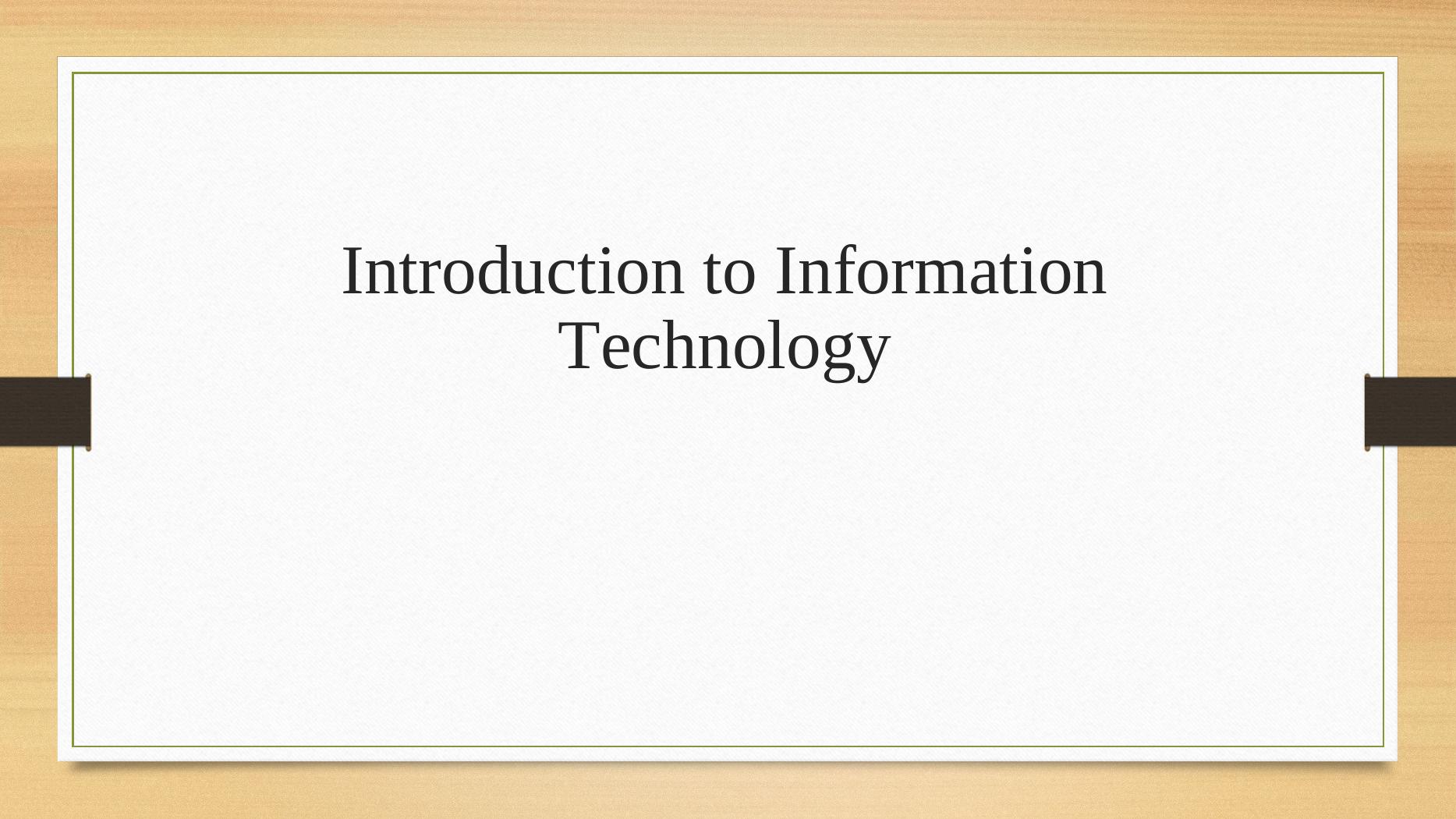 Introduction to Information Technology